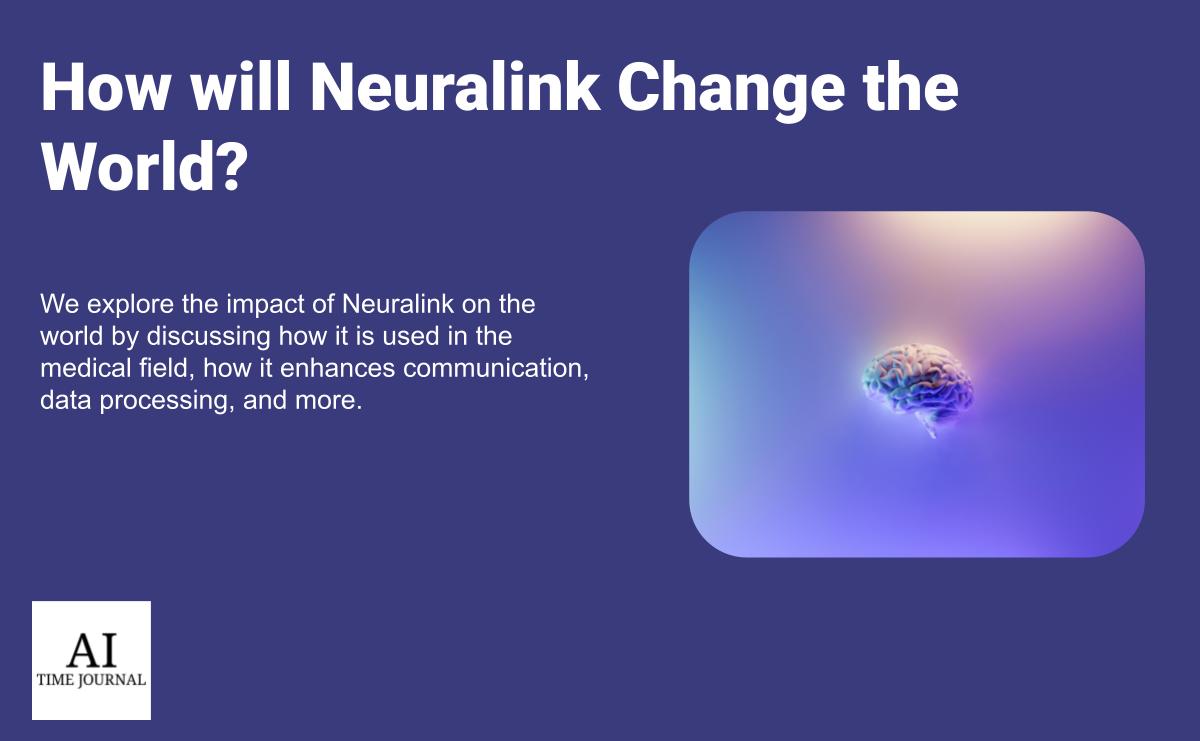 How will Neuralink Change the World?

We explore the impact of Neuralink on the world by discussing how it is used in the medical field, how it enhances communication, data processing, and more.

AI
TIME JOURNAL